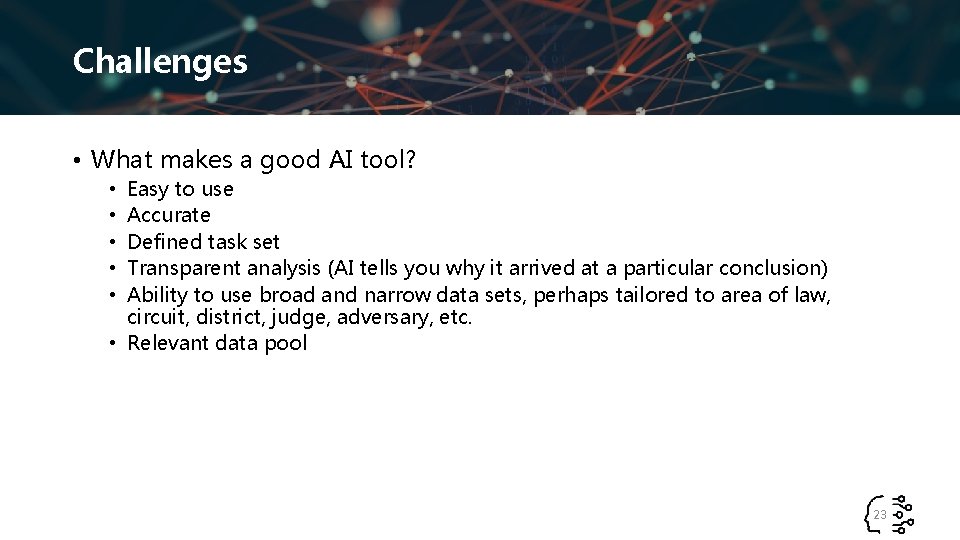 Challenges

• What makes a good AI tool?
  • Easy to use
  • Accurate
  • Defined task set
  • Transparent analysis (AI tells you why it arrived at a particular conclusion)
  • Ability to use broad and narrow data sets, perhaps tailored to area of law, circuit, district, judge, adversary, etc.
  • Relevant data pool

23